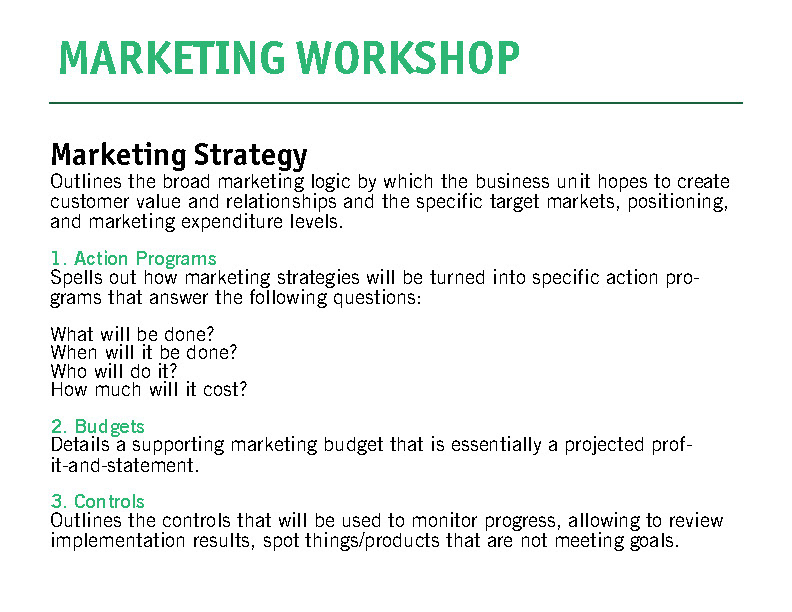 MARKETING WORKSHOP

Marketing Strategy
Outlines the broad marketing logic by which the business unit hopes to create customer value and relationships and the specific target markets, positioning, and marketing expenditure levels.

1. Action Programs
Spells out how marketing strategies will be turned into specific action programs that answer the following questions:

What will be done?
When will it be done?
Who will do it?
How much will it cost?

2. Budgets
Details a supporting marketing budget that is essentially a projected profit-and-statement.

3. Controls
Outlines the controls that will be used to monitor progress, allowing to review implementation results, spot things/products that are not meeting goals.